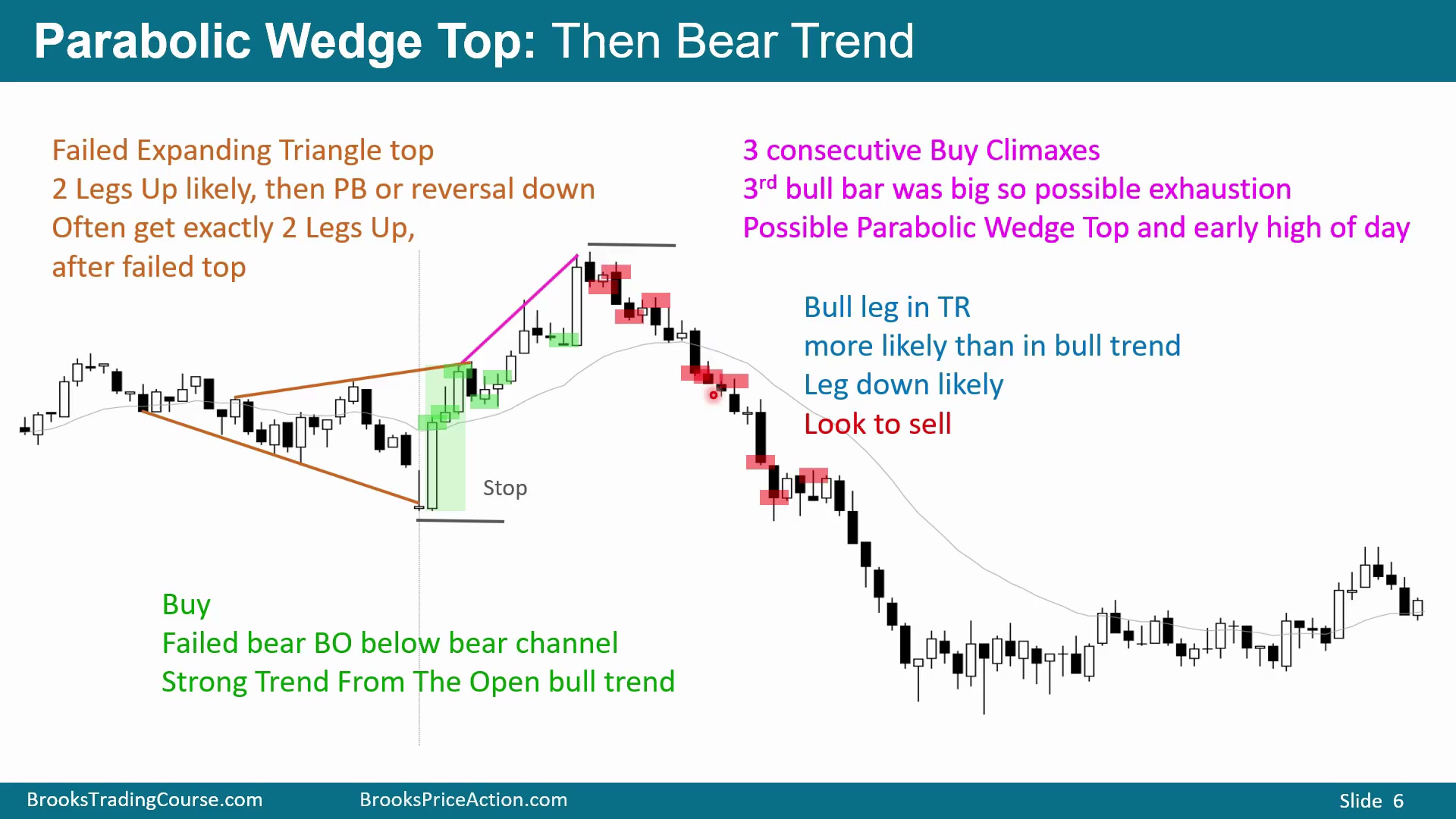 Parabolic Wedge Top: Then Bear Trend

Failed Expanding Triangle top
2 Legs Up likely, then PB or reversal down
Often get exactly 2 Legs Up,
after failed top

3 consecutive Buy Climaxes
3$^{rd}$ bull bar was big so possible exhaustion
Possible Parabolic Wedge Top and early high of day

Bull leg in TR
more likely than in bull trend
Leg down likely
Look to sell

Stop

Buy
Failed bear BO below bear channel
Strong Trend From The Open bull trend

BrooksTradingCourse.com BrooksPriceAction.com Slide 6